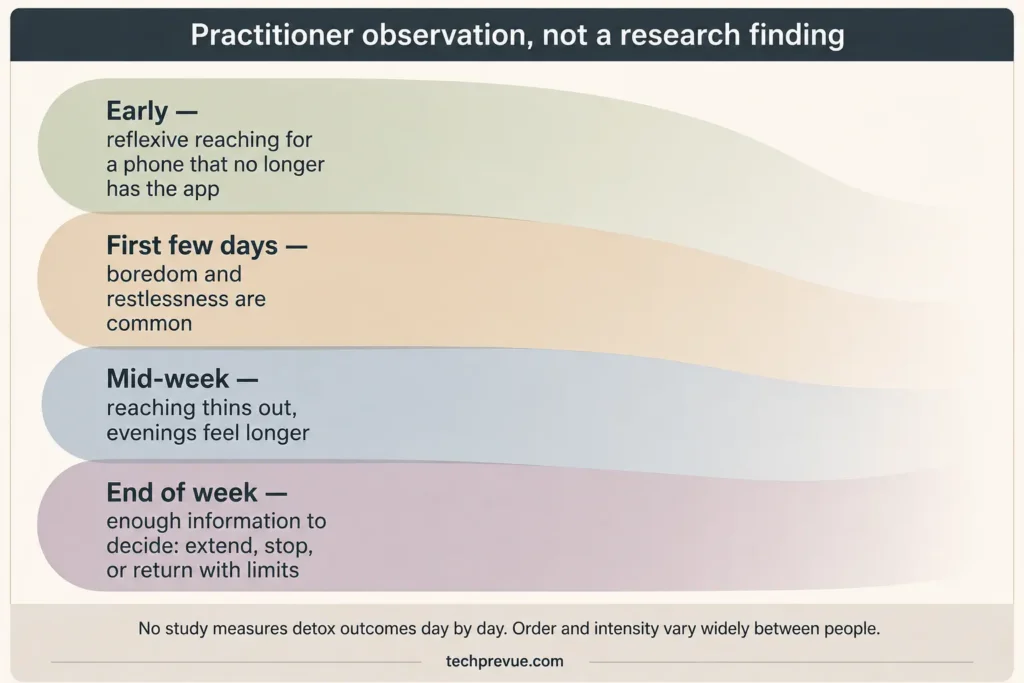 Practitioner observation, not a research finding

Early —
reflexive reaching for a phone that no longer has the app

First few days —
boredom and restlessness are common

Mid-week —
reaching thins out, evenings feel longer

End of week —
enough information to decide: extend, stop, or return with limits

No study measures detox outcomes day by day. Order and intensity vary widely between people.

techprevue.com